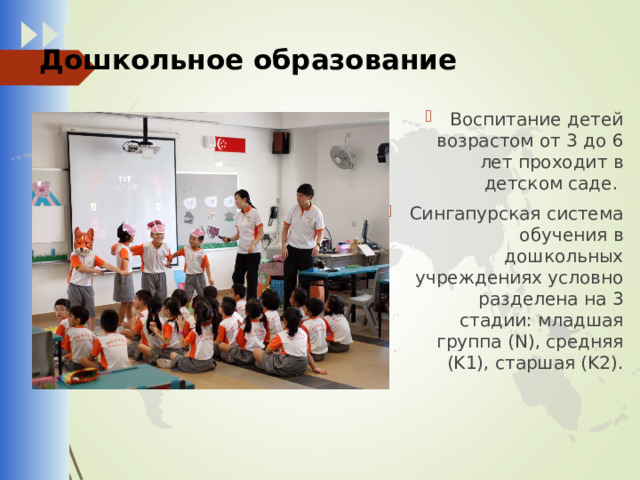 Дошкольное образование

Воспитание детей возрастом от 3 до 6 лет проходит в детском саде.

Сингапурская система обучения в дошкольных учреждениях условно разделена на 3 стадии: младшая группа (N), средняя (K1), старшая (K2).